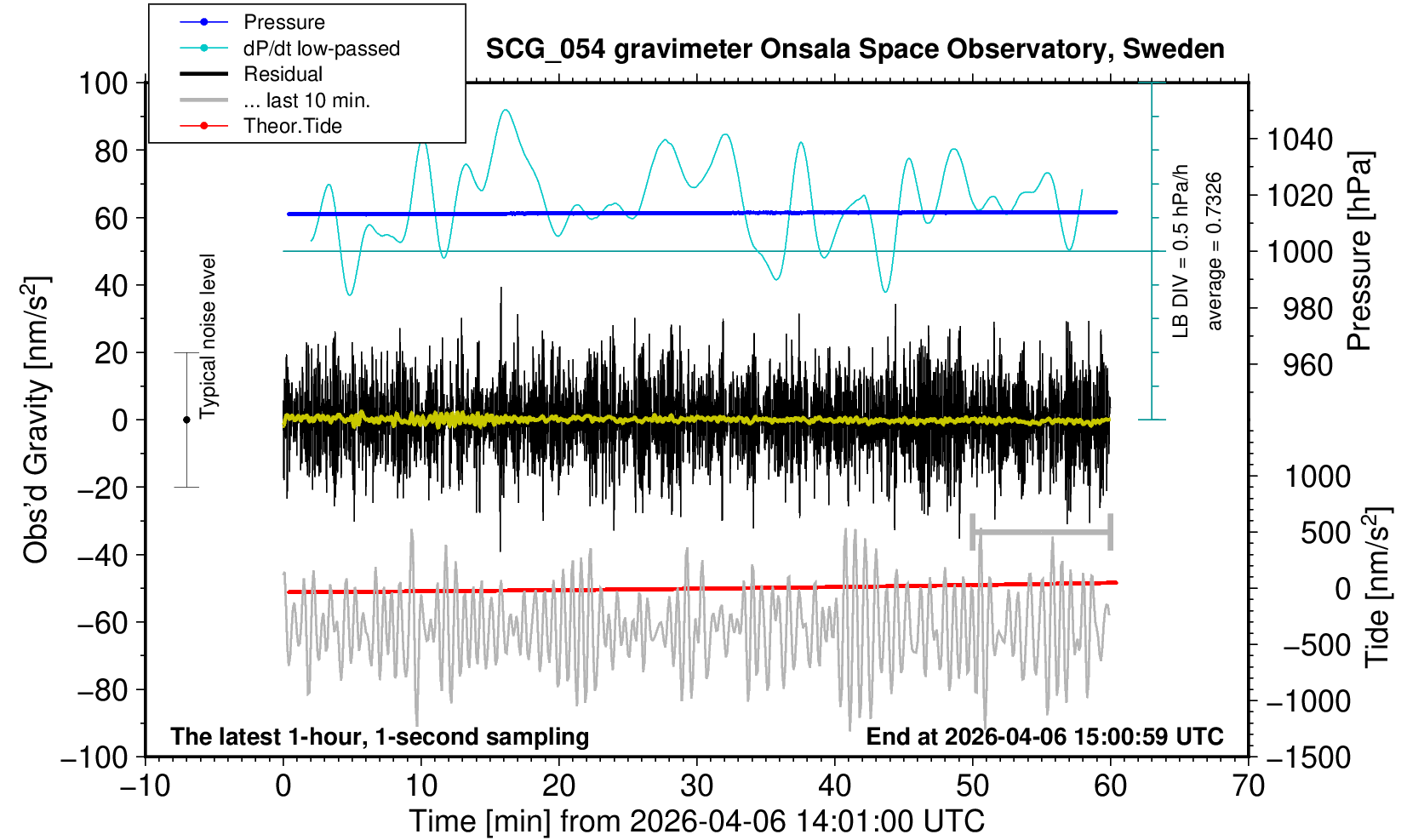 Pressure
dP/dt low-passed
Residual
... last 10 min.
Theor.Tide

SCG_054 gravimeter Onsala Space Observatory, Sweden

100
80
60
40
20
0
−20
−40
−60
−80
−100

Obs'd Gravity [nm/s$^2$]

Typical noise level

LB DIV = 0.5 hPa/h
average = 0.7326

1040
1020
1000
980
960

Pressure [hPa]

1000
500
0
−500
−1000
−1500

Tide [nm/s$^2$]

The latest 1-hour, 1-second sampling
End at 2026-04-06 15:00:59 UTC

−10
0
10
20
30
40
50
60
70

Time [min] from 2026-04-06 14:01:00 UTC